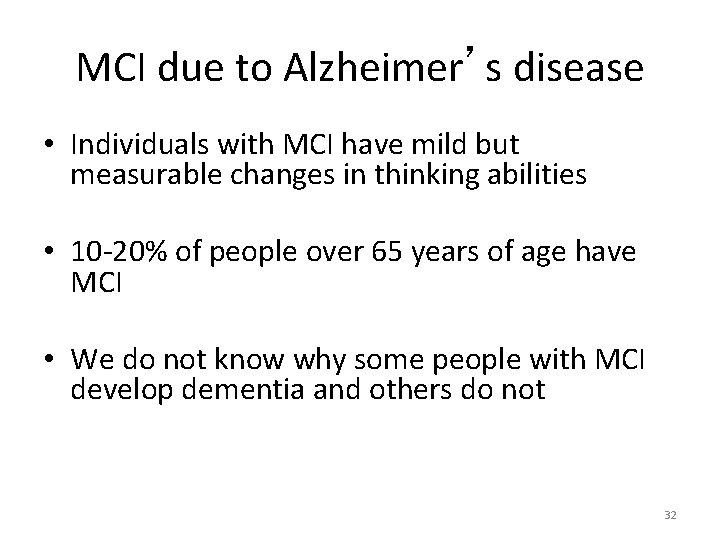 MCI due to Alzheimer’s disease

• Individuals with MCI have mild but measurable changes in thinking abilities

• 10-20% of people over 65 years of age have MCI

• We do not know why some people with MCI develop dementia and others do not

32